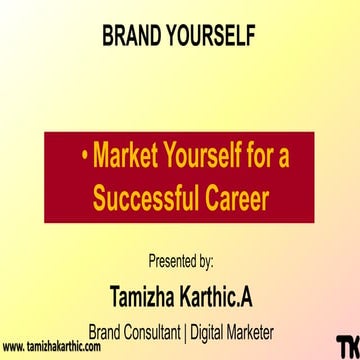 BRAND YOURSELF

• Market Yourself for a Successful Career

Presented by:

Tamizha Karthic.A

Brand Consultant | Digital Marketer

www. tamizhakarthic.com

TK